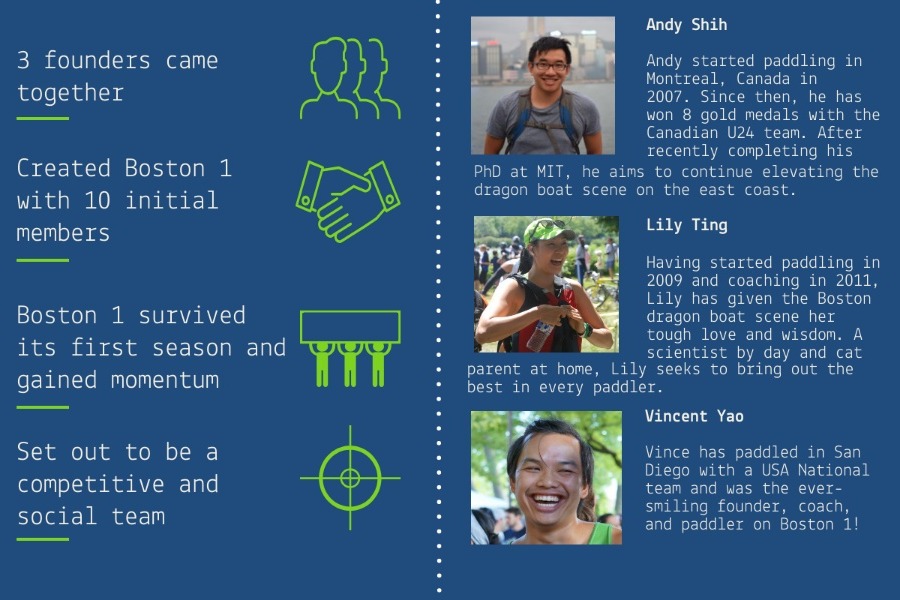 3 founders came together

Created Boston 1 with 10 initial members

Boston 1 survived its first season and gained momentum

Set out to be a competitive and social team

Andy Shih

Andy started paddling in Montreal, Canada in 2007. Since then, he has won 8 gold medals with the Canadian U24 team. After recently completing his PhD at MIT, he aims to continue elevating the dragon boat scene on the east coast.

Lily Ting

Having started paddling in 2009 and coaching in 2011, Lily has given the Boston dragon boat scene her tough love and wisdom. A scientist by day and cat parent at home, Lily seeks to bring out the best in every paddler.

Vincent Yao

Vince has paddled in San Diego with a USA National team and was the ever-smiling founder, coach, and paddler on Boston 1!